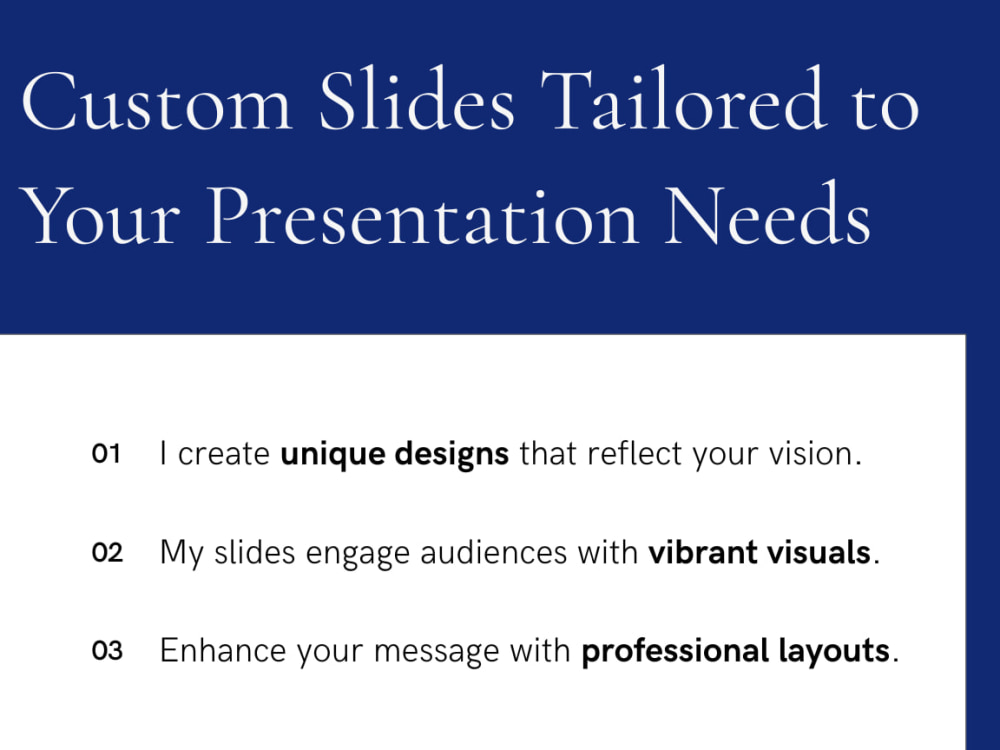 Custom Slides Tailored to Your Presentation Needs

01 I create unique designs that reflect your vision.

02 My slides engage audiences with vibrant visuals.

03 Enhance your message with professional layouts.